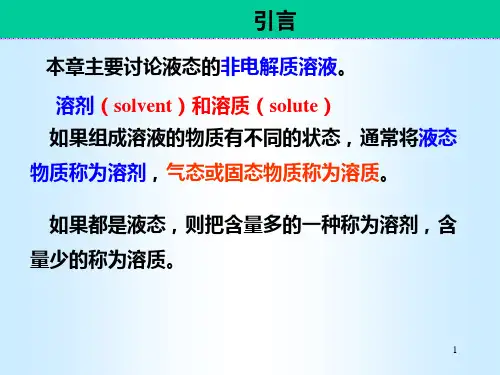 引言

本章主要讨论液态的非电解质溶液。

溶剂（solvent）和溶质（solute）

如果组成溶液的物质有不同的状态，通常将液态物质称为溶剂，气态或固态物质称为溶质。

如果都是液态，则把含量多的一种称为溶剂，含量少的称为溶质。

1